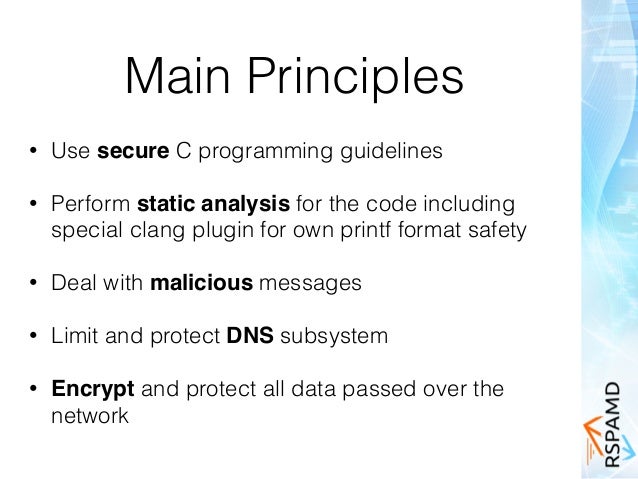 Main Principles

• Use secure C programming guidelines

• Perform static analysis for the code including special clang plugin for own printf format safety

• Deal with malicious messages

• Limit and protect DNS subsystem

• Encrypt and protect all data passed over the network

RSPAMD